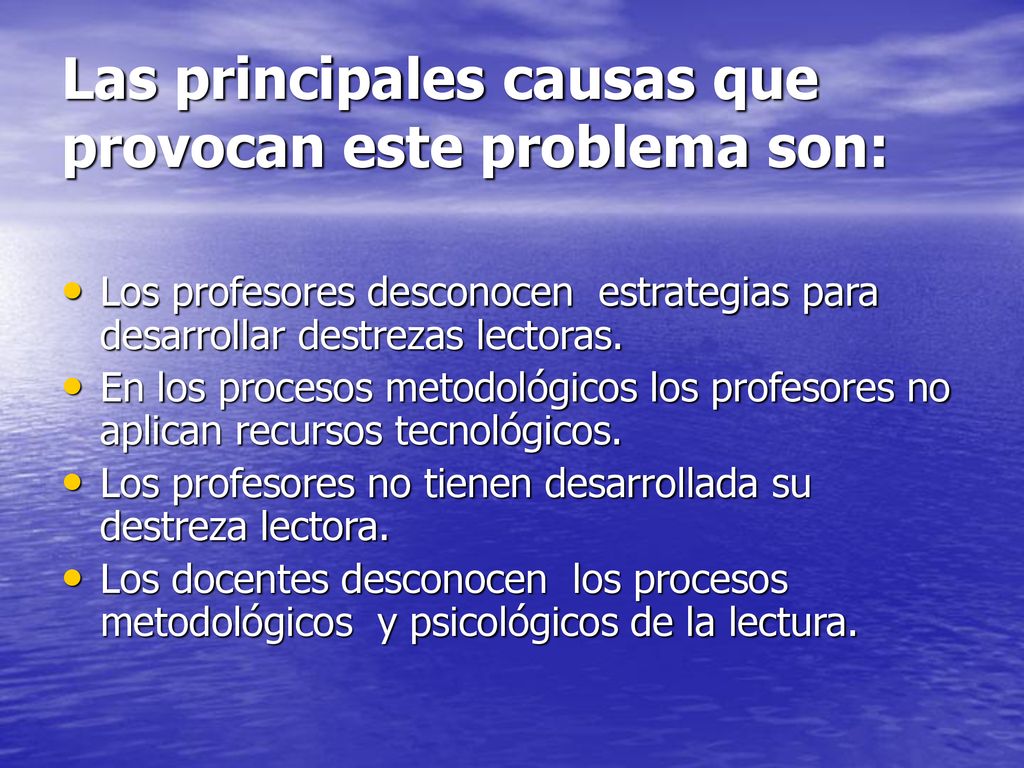 Las principales causas que provocan este problema son:

• Los profesores desconocen estrategias para desarrollar destrezas lectoras.
• En los procesos metodológicos los profesores no aplican recursos tecnológicos.
• Los profesores no tienen desarrollada su destreza lectora.
• Los docentes desconocen los procesos metodológicos y psicológicos de la lectura.